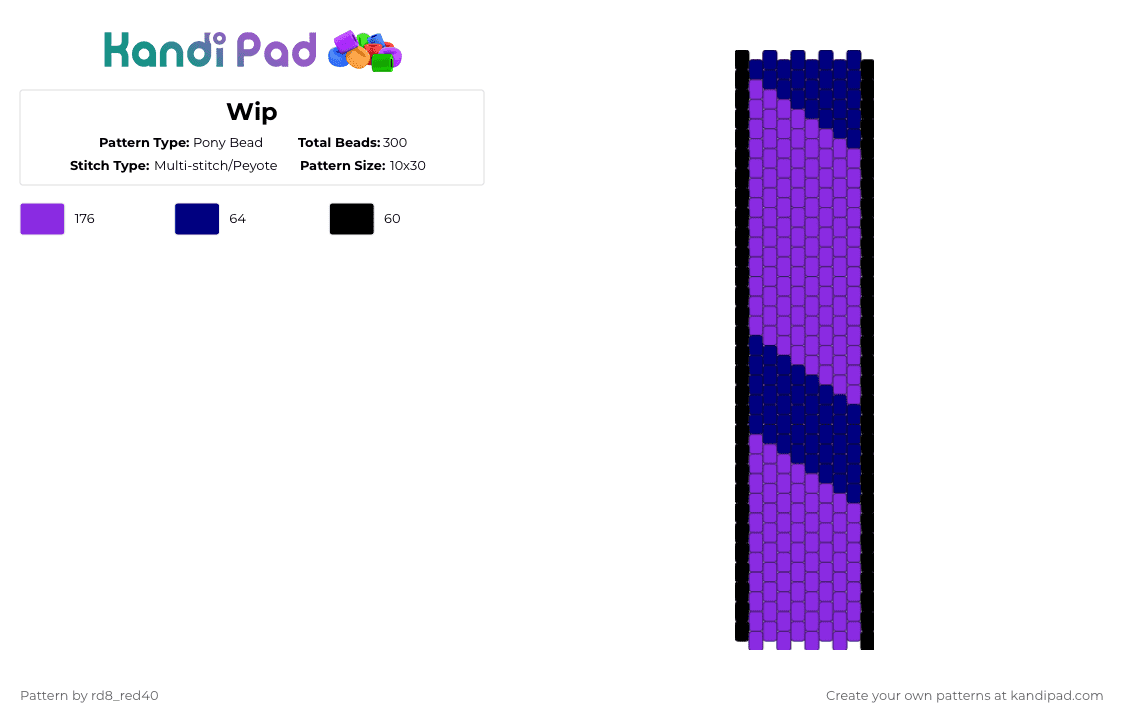 Kandi Pad

Wip

Pattern Type: Pony Bead
Total Beads: 300
Stitch Type: Multi-stitch/Peyote
Pattern Size: 10x30

176
64
60

Pattern by rd8_red40
Create your own patterns at kandipad.com